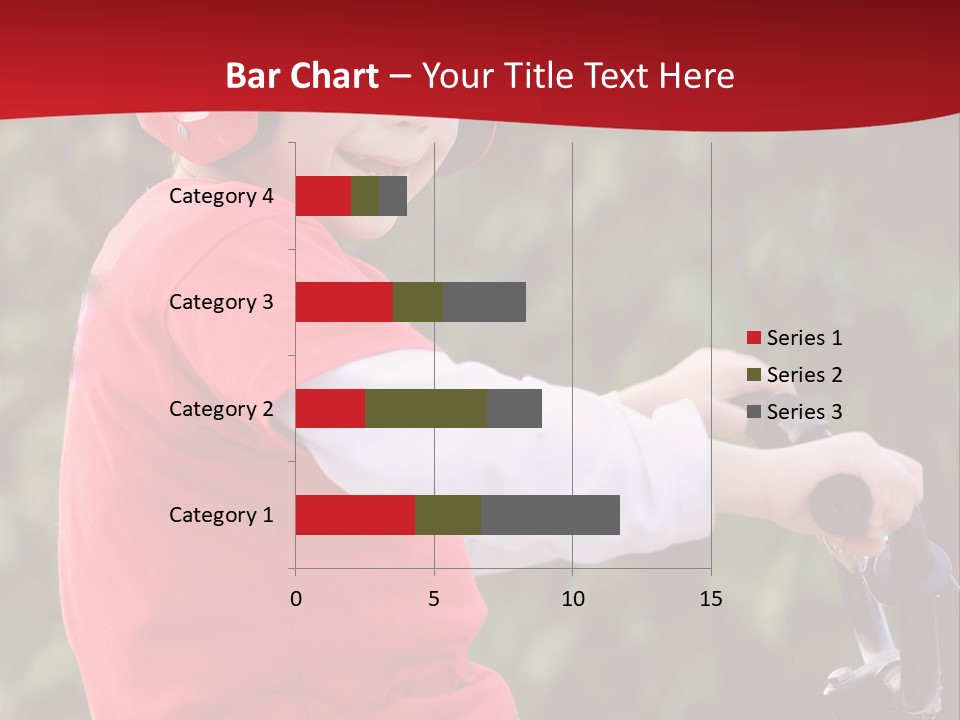 Bar Chart – Your Title Text Here

Category 4
Category 3
Category 2
Category 1

0
5
10
15

Series 1
Series 2
Series 3